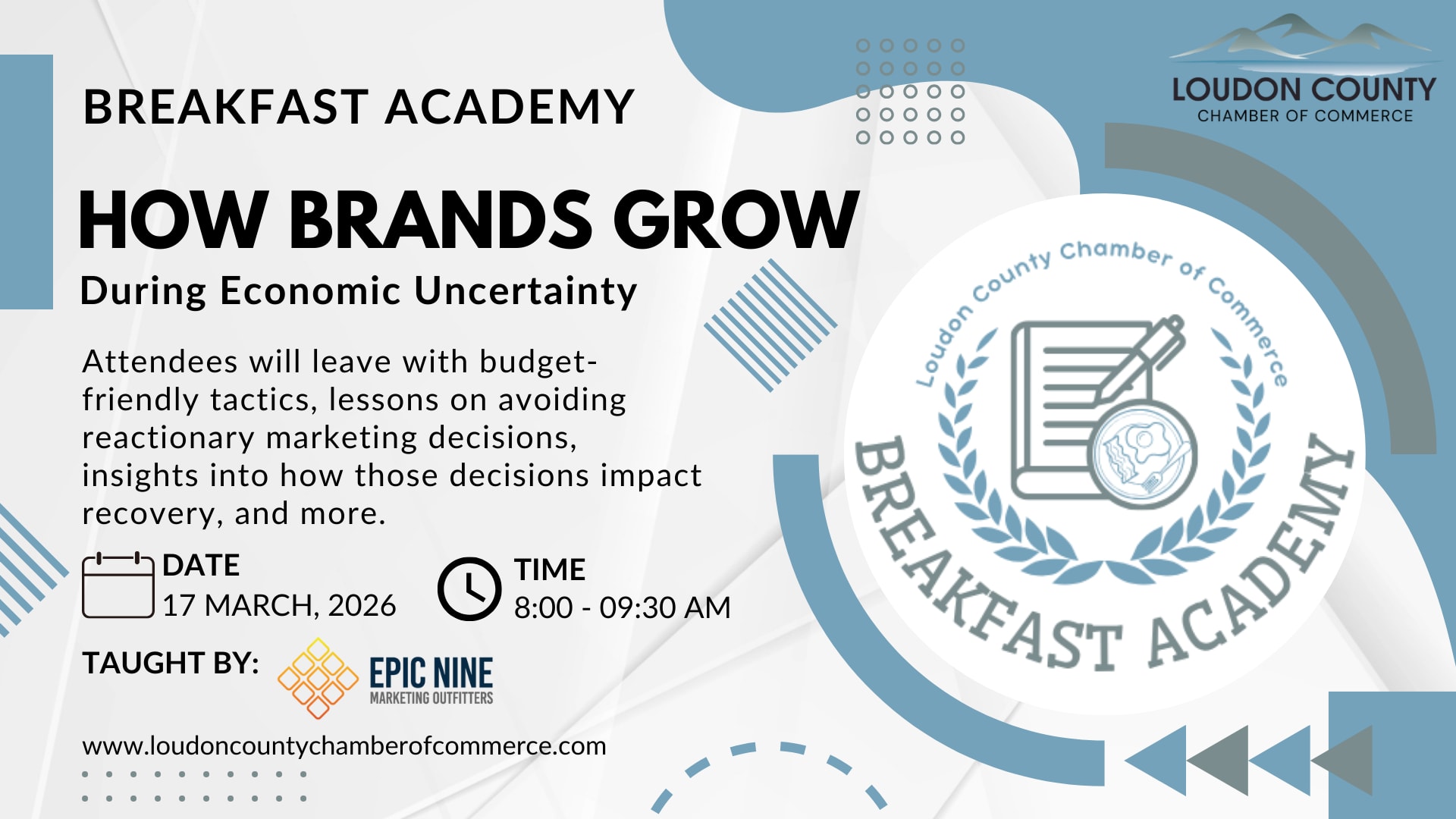 BREAKFAST ACADEMY

HOW BRANDS GROW

During Economic Uncertainty

Attendees will leave with budget-friendly tactics, lessons on avoiding reactionary marketing decisions, insights into how those decisions impact recovery, and more.

DATE
17 MARCH, 2026

TIME
8:00 - 09:30 AM

TAUGHT BY:

EPIC NINE
MARKETING OUTFITTERS

www.loudoncountychamberofcommerce.com

LOUDON COUNTY
CHAMBER OF COMMERCE

Loudon County Chamber of Commerce

BREAKFAST ACADEMY